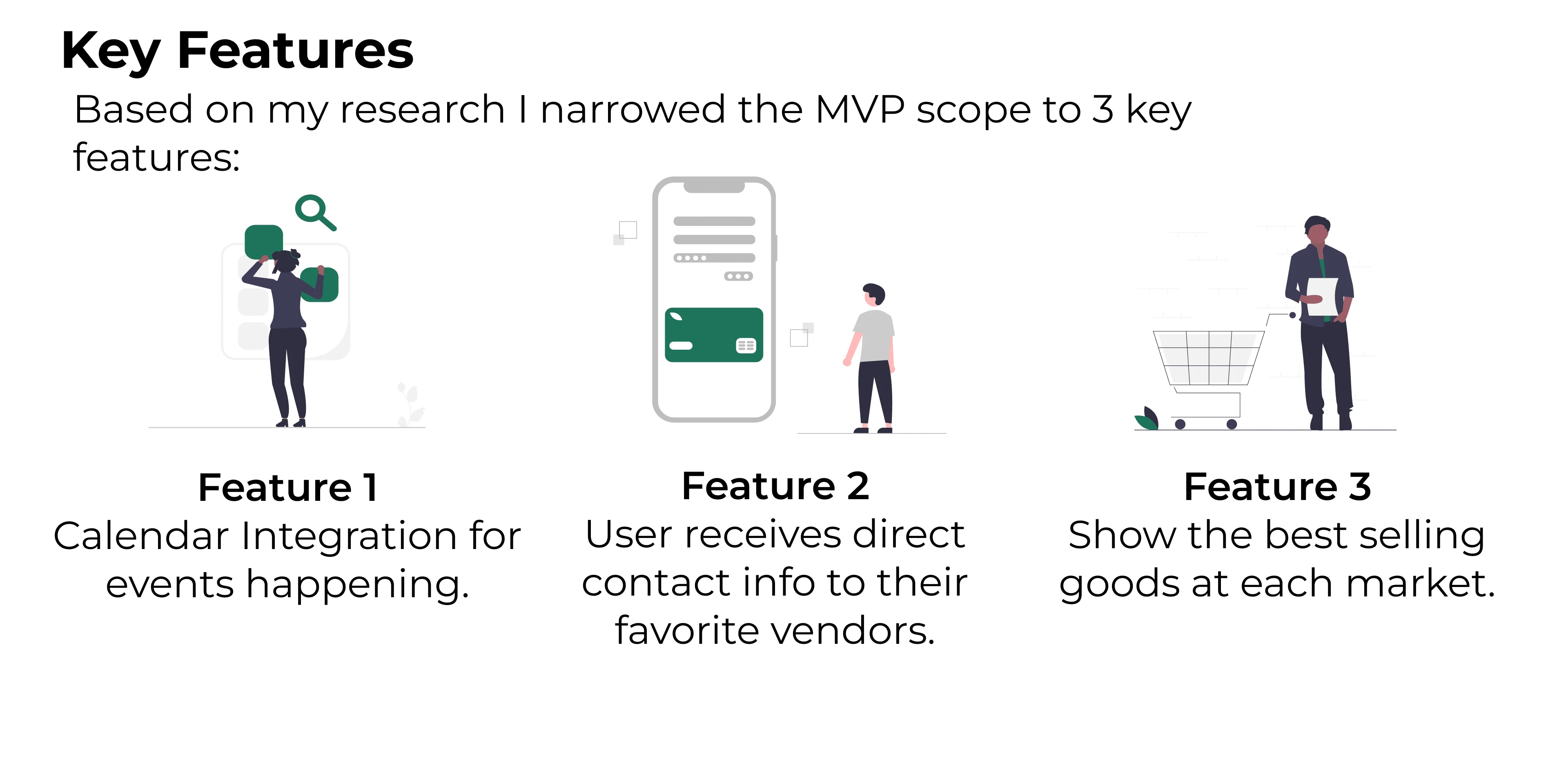 Key Features

Based on my research I narrowed the MVP scope to 3 key features:

Feature 1
Calendar Integration for events happening.

Feature 2
User receives direct contact info to their favorite vendors.

Feature 3
Show the best selling goods at each market.